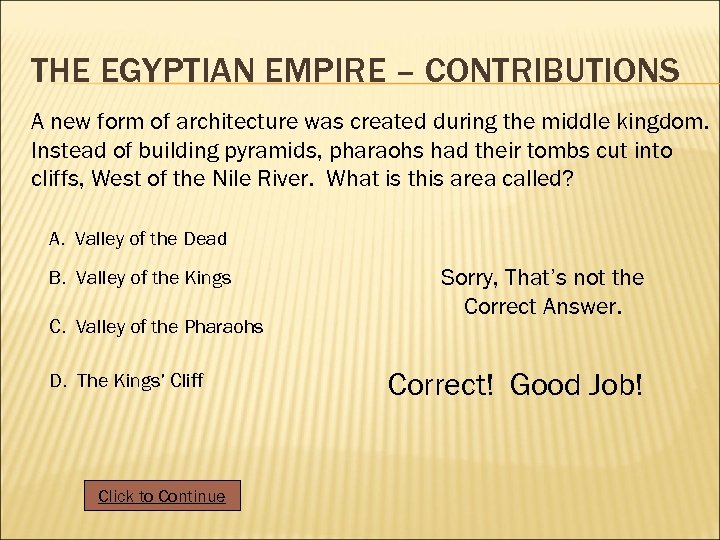 THE EGYPTIAN EMPIRE – CONTRIBUTIONS

A new form of architecture was created during the middle kingdom. Instead of building pyramids, pharaohs had their tombs cut into cliffs, West of the Nile River. What is this area called?

A. Valley of the Dead

B. Valley of the Kings

C. Valley of the Pharaohs

D. The Kings' Cliff

Sorry, That's not the Correct Answer.

Correct! Good Job!

Click to Continue